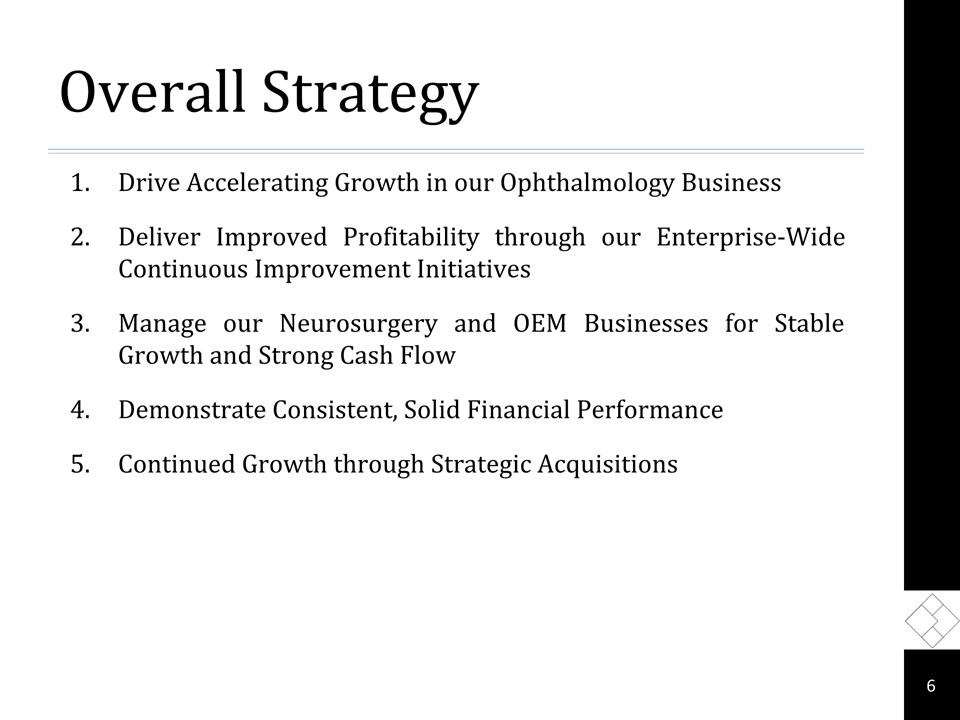 Overall Strategy

1. Drive Accelerating Growth in our Ophthalmology Business

2. Deliver Improved Profitability through our Enterprise-Wide Continuous Improvement Initiatives

3. Manage our Neurosurgery and OEM Businesses for Stable Growth and Strong Cash Flow

4. Demonstrate Consistent, Solid Financial Performance

5. Continued Growth through Strategic Acquisitions

6